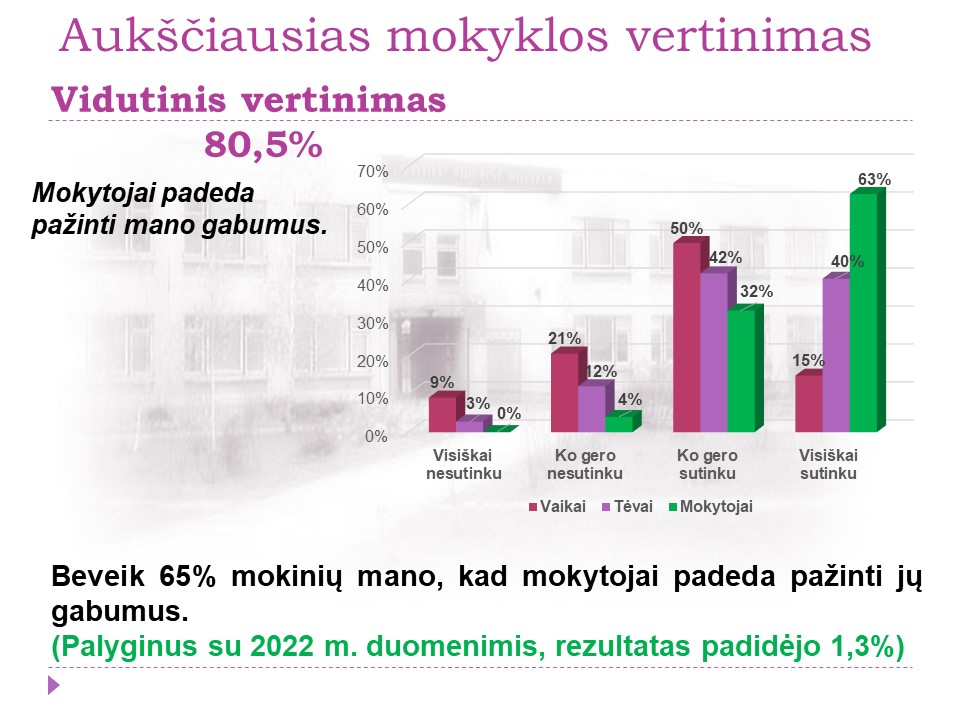 Aukščiausias mokyklos vertinimas

Vidutinis vertinimas

80,5%

Mokytojai padeda pažinti mano gabumus.

70%
60%
50%
40%
30%
20%
10%
0%

9%
3%
0%
21%
12%
4%
50%
42%
32%
15%
40%
63%

Visiškai nesutinku
Ko gero nesutinku
Ko gero sutinku
Visiškai sutinku

Vaikai
Tėvai
Mokytojai

Beveik 65% mokinių mano, kad mokytojai padeda pažinti jų gabumus.

(Palyginus su 2022 m. duomenimis, rezultatas padidėjo 1,3%)